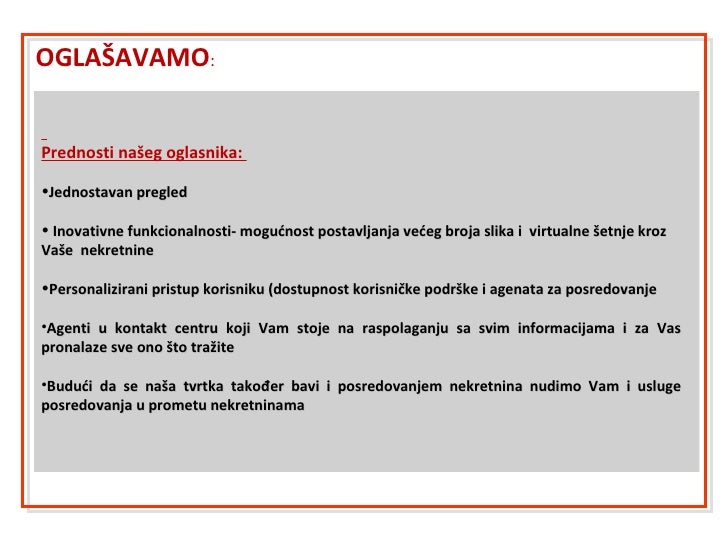 OGLAŠAVAMO:

Prednosti našeg oglasnika:

•Jednostavan pregled

• Inovativne funkcionalnosti- mogućnost postavljanja većeg broja slika i virtualne šetnje kroz Vaše nekretnine

•Personalizirani pristup korisniku (dostupnost korisničke podrške i agenata za posredovanje

•Agenti u kontakt centru koji Vam stoje na raspolaganju sa svim informacijama i za Vas pronalaze sve ono što tražite

•Budući da se naša tvrtka također bavi i posredovanjem nekretnina nudimo Vam i usluge posredovanja u prometu nekretninama